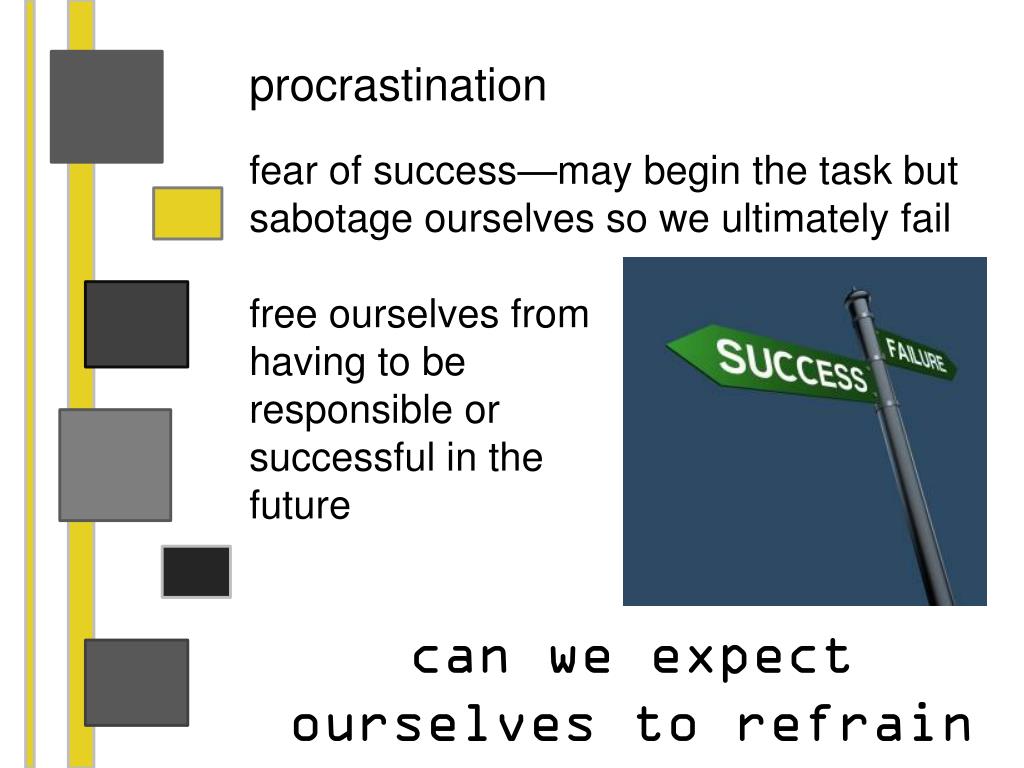 procrastination

fear of success—may begin the task but sabotage ourselves so we ultimately fail

free ourselves from having to be responsible or successful in the future

SUCCESS

FAILURE

can we expect ourselves to refrain